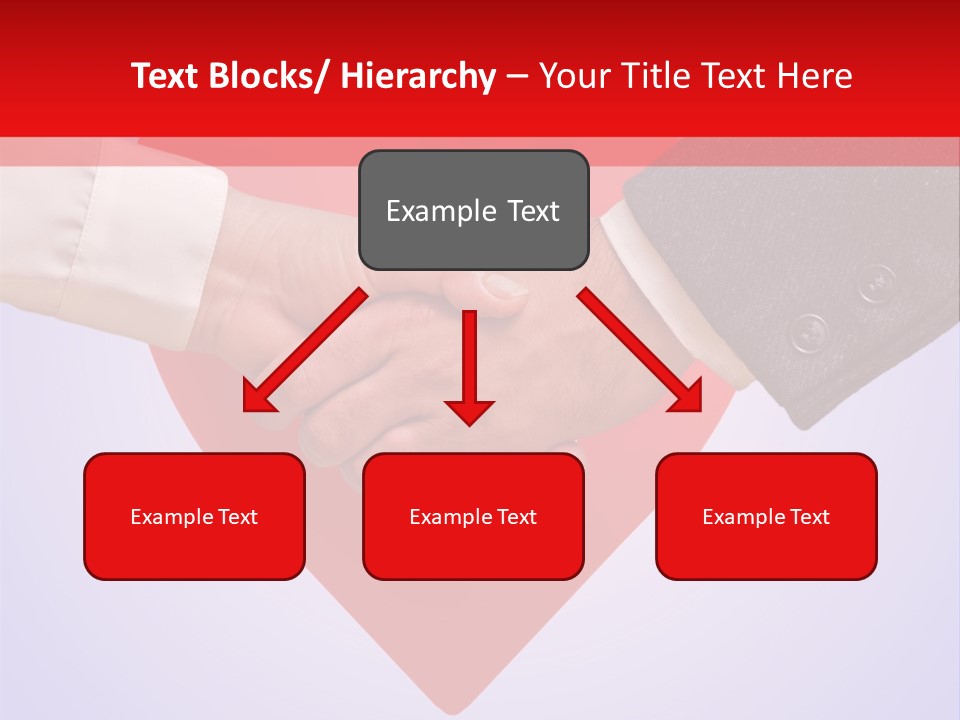 Text Blocks/ Hierarchy – Your Title Text Here

Example Text

Example Text

Example Text

Example Text